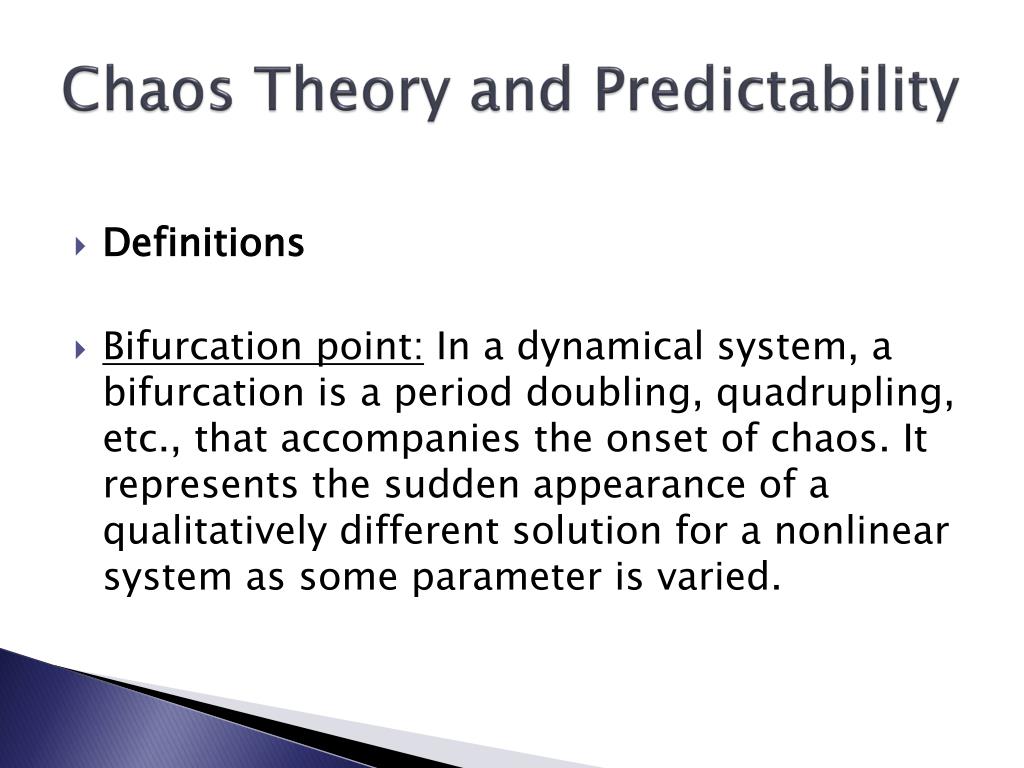 Chaos Theory and Predictability

Definitions

Bifurcation point: In a dynamical system, a bifurcation is a period doubling, quadrupling, etc., that accompanies the onset of chaos. It represents the sudden appearance of a qualitatively different solution for a nonlinear system as some parameter is varied.